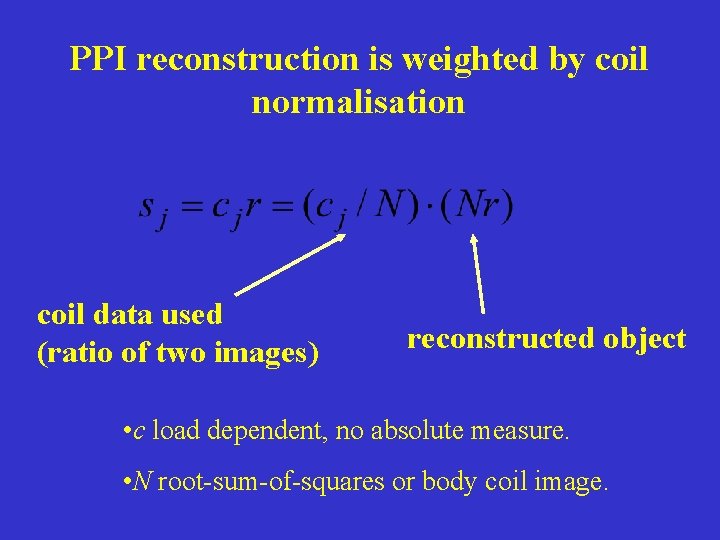 PPI reconstruction is weighted by coil normalisation

$s_j = c_j r = (c_j / N) \cdot (Nr)$

coil data used
(ratio of two images)

reconstructed object

•$c$ load dependent, no absolute measure.

•$N$ root-sum-of-squares or body coil image.